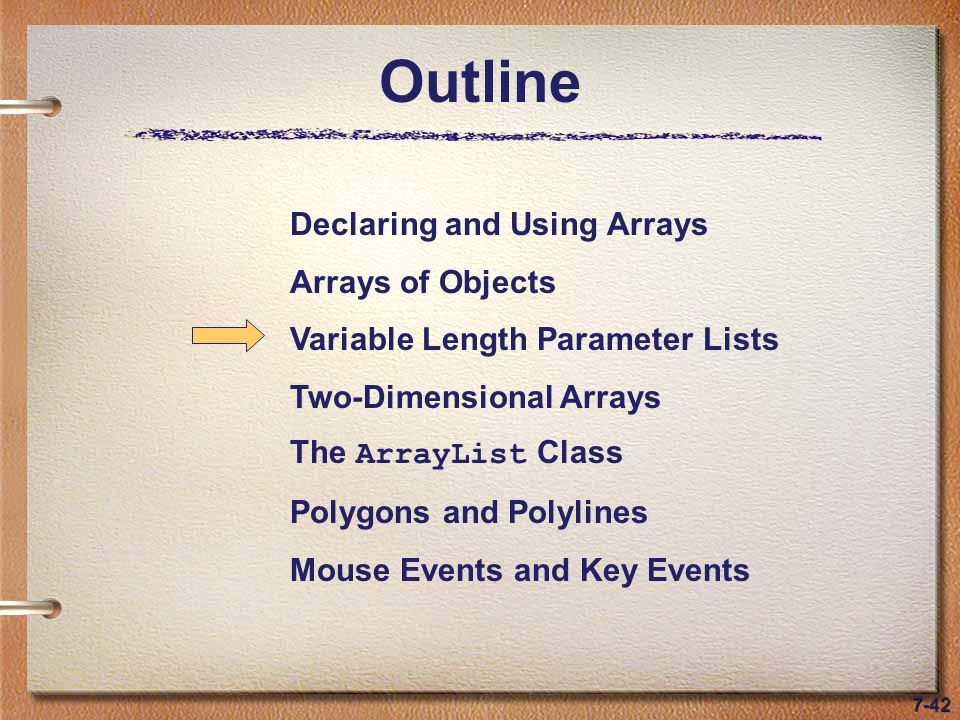 Outline

Declaring and Using Arrays

Arrays of Objects

Variable Length Parameter Lists

Two-Dimensional Arrays

The ArrayList Class

Polygons and Polylines

Mouse Events and Key Events

7-42